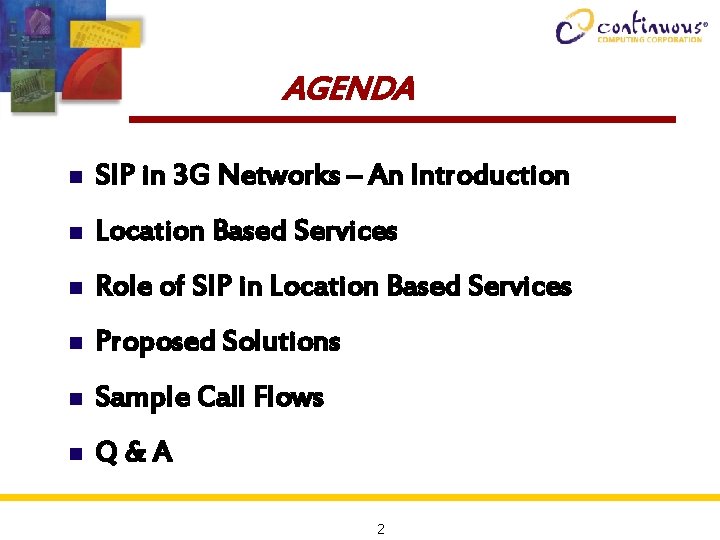 continuous®
COMPUTING CORPORATION

AGENDA

- SIP in 3G Networks – An Introduction
- Location Based Services
- Role of SIP in Location Based Services
- Proposed Solutions
- Sample Call Flows
- Q & A

2